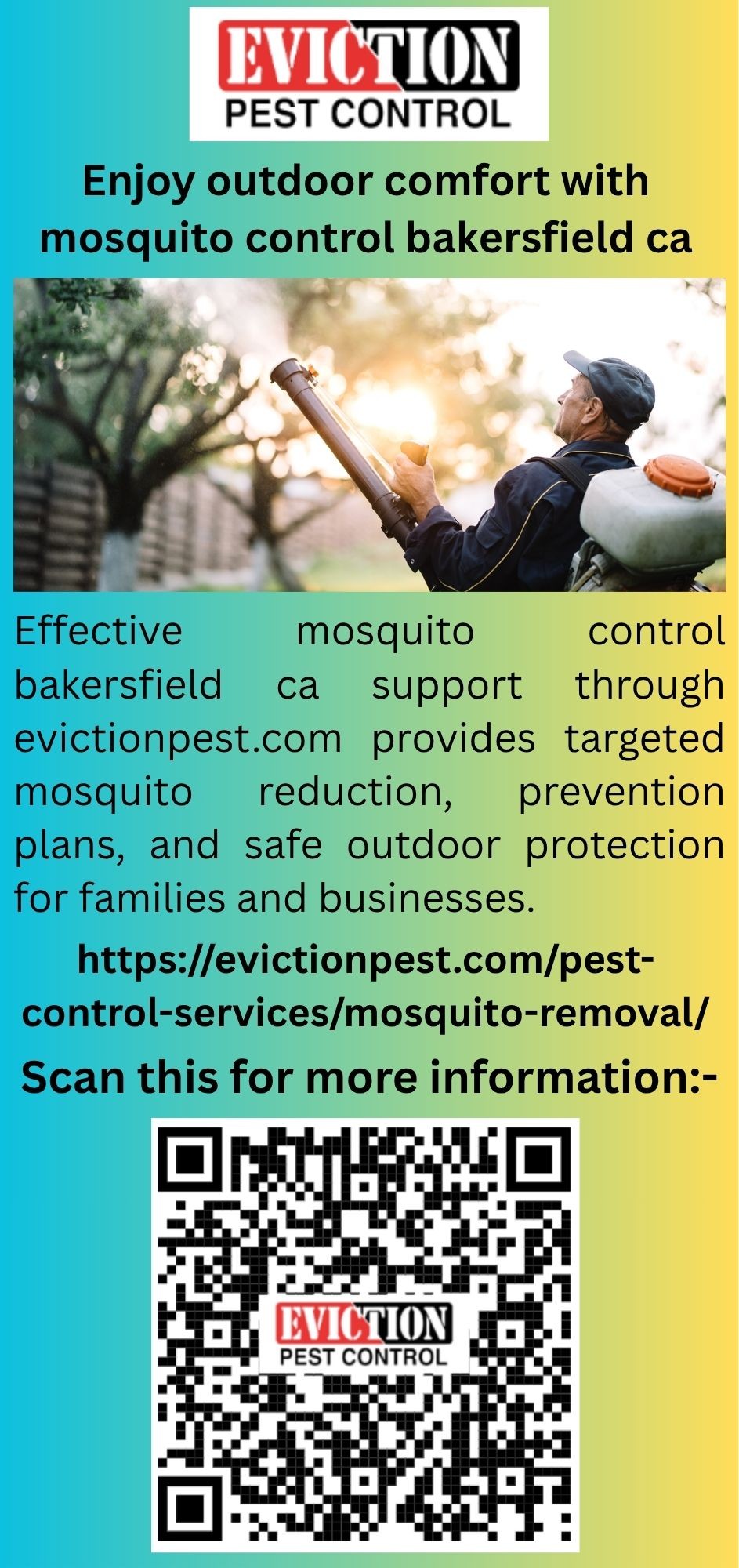 EVICTION
PEST CONTROL

Enjoy outdoor comfort with mosquito control bakersfield ca

Effective mosquito control bakersfield ca support through evictionpest.com provides targeted mosquito reduction, prevention plans, and safe outdoor protection for families and businesses.

https://evictionpest.com/pest-control-services/mosquito-removal/

Scan this for more information:-

EVICTION
PEST CONTROL